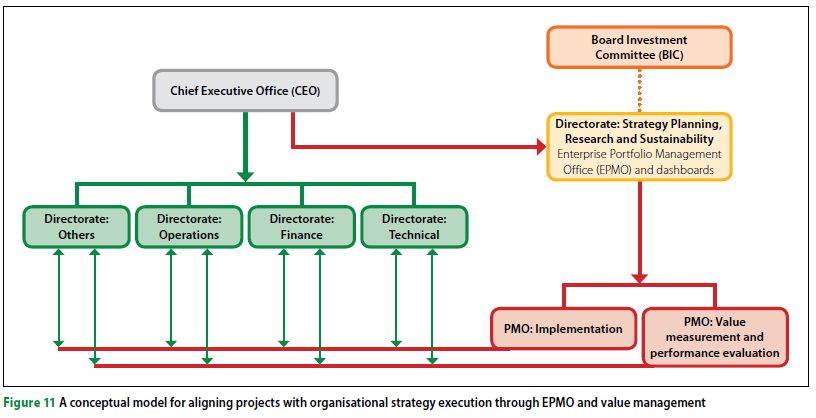 Board Investment Committee (BIC)

Chief Executive Office (CEO)

Directorate: Strategy Planning, Research and Sustainability
Enterprise Portfolio Management Office (EPMO) and dashboards

Directorate: Others

Directorate: Operations

Directorate: Finance

Directorate: Technical

PMO: Implementation

PMO: Value measurement and performance evaluation

Figure 11 A conceptual model for aligning projects with organisational strategy execution through EPMO and value management